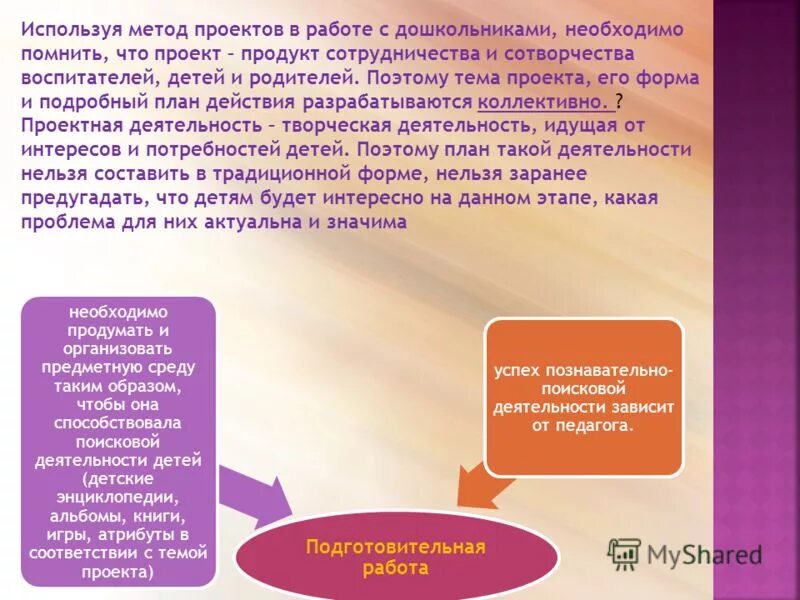 Используя метод проектов в работе с дошкольниками, необходимо помнить, что проект – продукт сотрудничества и сотворчества воспитателей, детей и родителей. Поэтому тема проекта, его форма и подробный план действия разрабатываются коллективно. ? Проектная деятельность – творческая деятельность, идущая от интересов и потребностей детей. Поэтому план такой деятельности нельзя составить в традиционной форме, нельзя заранее предугадать, что детям будет интересно на данном этапе, какая проблема для них актуальна и значима

необходимо продумать и организовать предметную среду таким образом, чтобы она способствовала поисковой деятельности детей (детские энциклопедии, альбомы, книги, игры, атрибуты в соответствии с темой проекта)

успех познавательно-поисковой деятельности зависит от педагога.

Подготовительная работа

MyShared